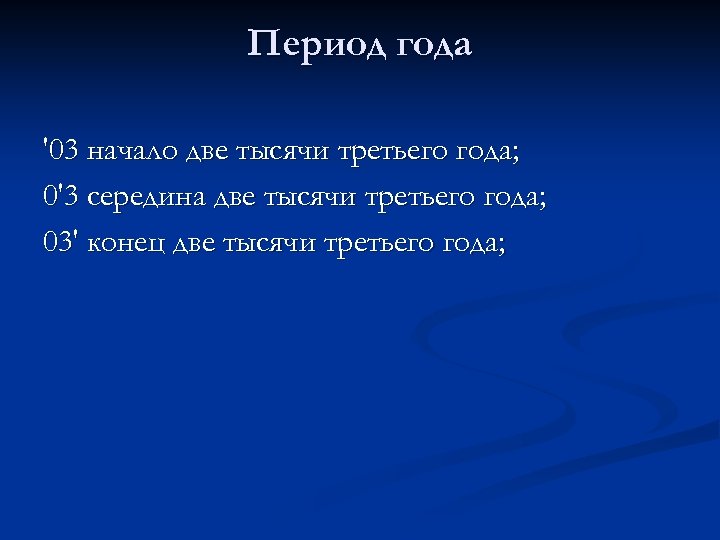 Период года

'03 начало две тысячи третьего года;

0'3 середина две тысячи третьего года;

03' конец две тысячи третьего года;